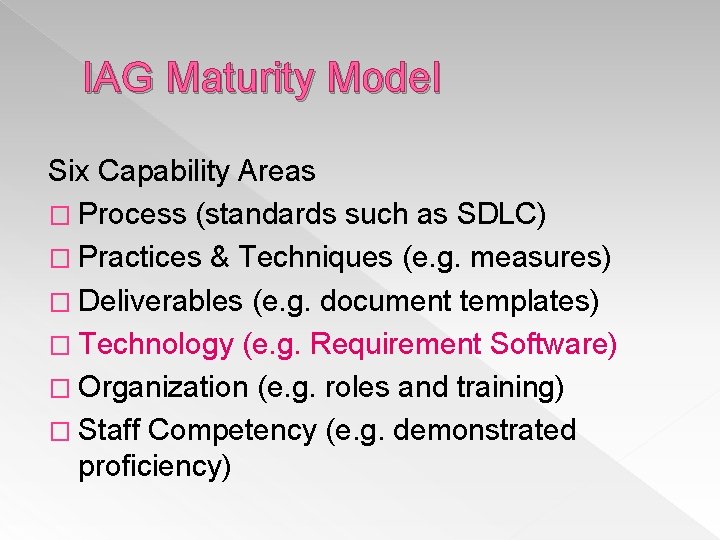 IAG Maturity Model

Six Capability Areas
□ Process (standards such as SDLC)
□ Practices & Techniques (e.g. measures)
□ Deliverables (e.g. document templates)
□ Technology (e.g. Requirement Software)
□ Organization (e.g. roles and training)
□ Staff Competency (e.g. demonstrated proficiency)